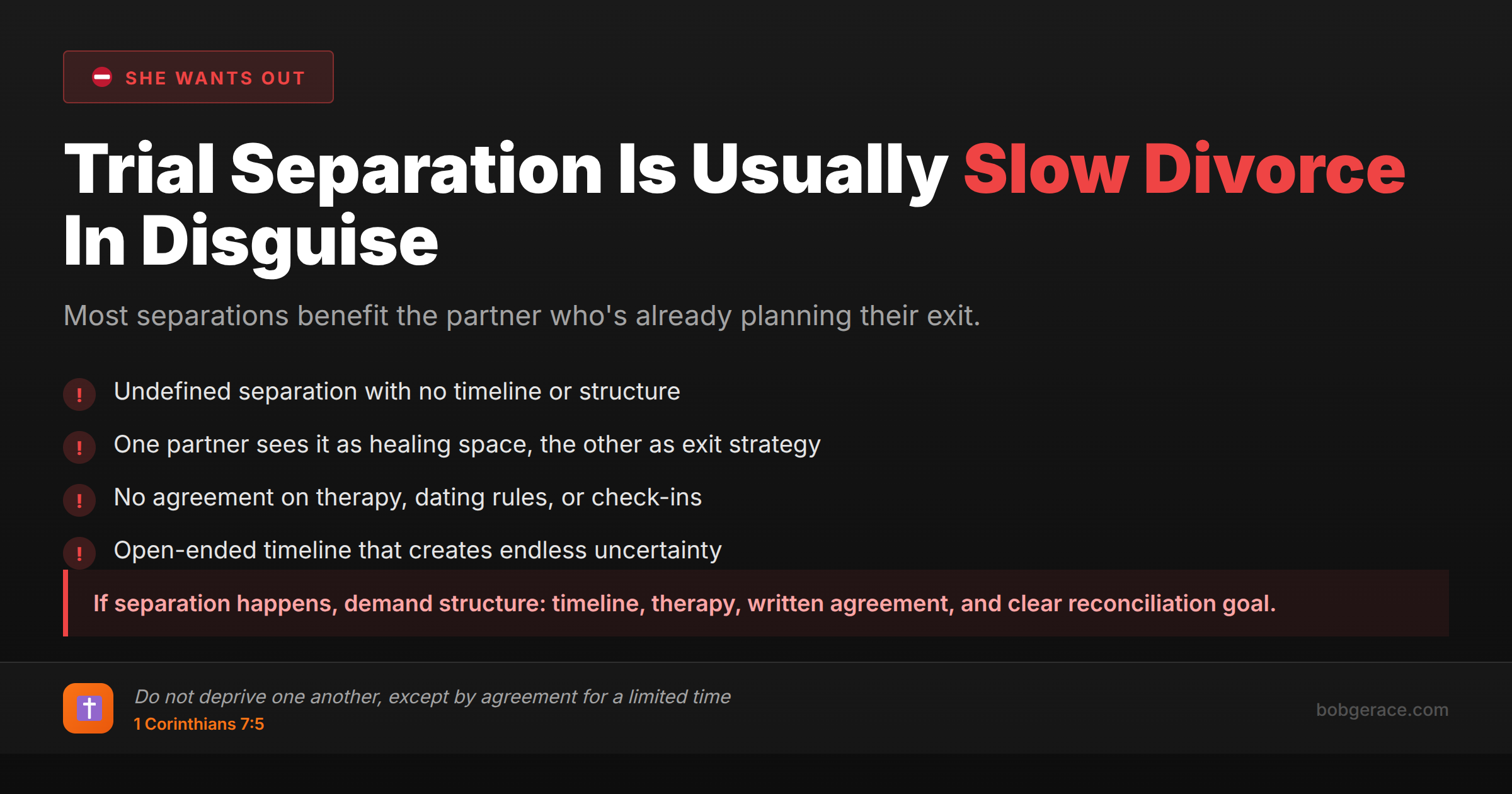 SHE WANTS OUT

Trial Separation Is Usually Slow Divorce In Disguise

Most separations benefit the partner who's already planning their exit.

! Undefined separation with no timeline or structure

! One partner sees it as healing space, the other as exit strategy

! No agreement on therapy, dating rules, or check-ins

! Open-ended timeline that creates endless uncertainty

If separation happens, demand structure: timeline, therapy, written agreement, and clear reconciliation goal.

Do not deprive one another, except by agreement for a limited time
1 Corinthians 7:5

bobgerace.com